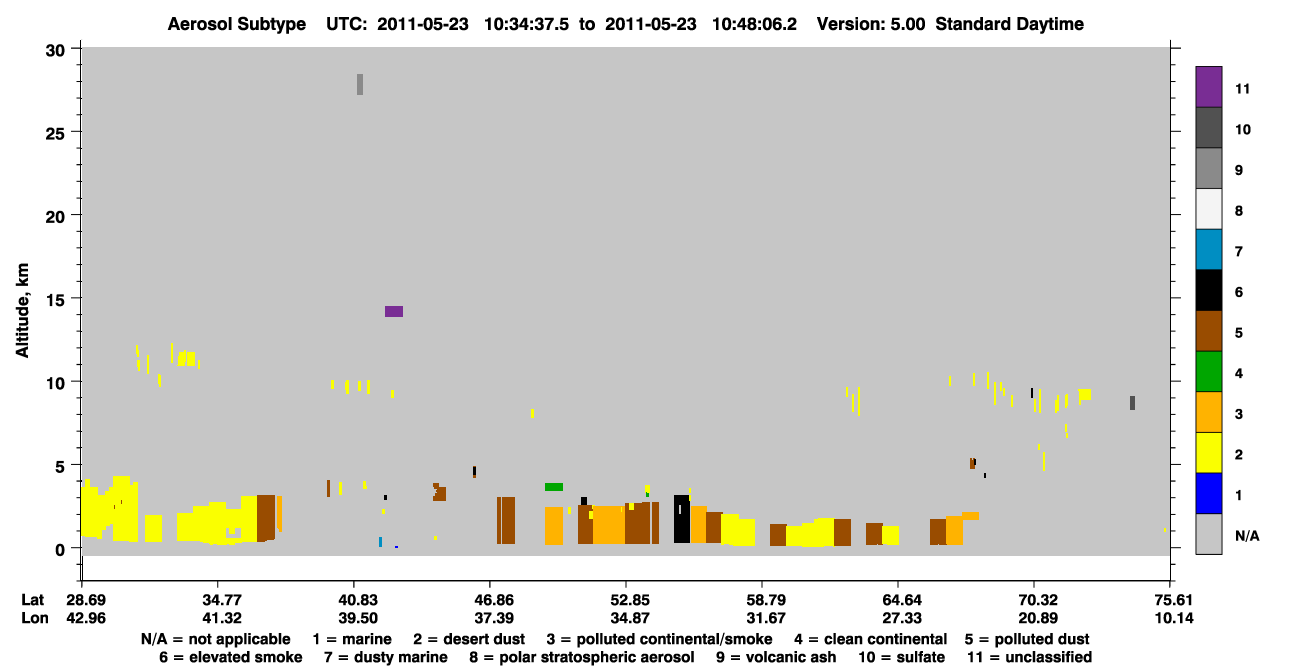 Aerosol Subtype UTC: 2011-05-23 10:34:37.5 to 2011-05-23 10:48:06.2 Version: 5.00 Standard Daytime

Altitude, km

30
25
20
15
10
5
0

11
10
9
8
7
6
5
4
3
2
1
N/A

| Lat | 28.69 | 34.77 | 40.83 | 46.86 | 52.85 | 58.79 | 64.64 | 70.32 | 75.61 |
|---|---|---|---|---|---|---|---|---|---|
| Lon | 42.96 | 41.32 | 39.50 | 37.39 | 34.87 | 31.67 | 27.33 | 20.89 | 10.14 |

N/A = not applicable 1 = marine 2 = desert dust 3 = polluted continental/smoke 4 = clean continental 5 = polluted dust
6 = elevated smoke 7 = dusty marine 8 = polar stratospheric aerosol 9 = volcanic ash 10 = sulfate 11 = unclassified